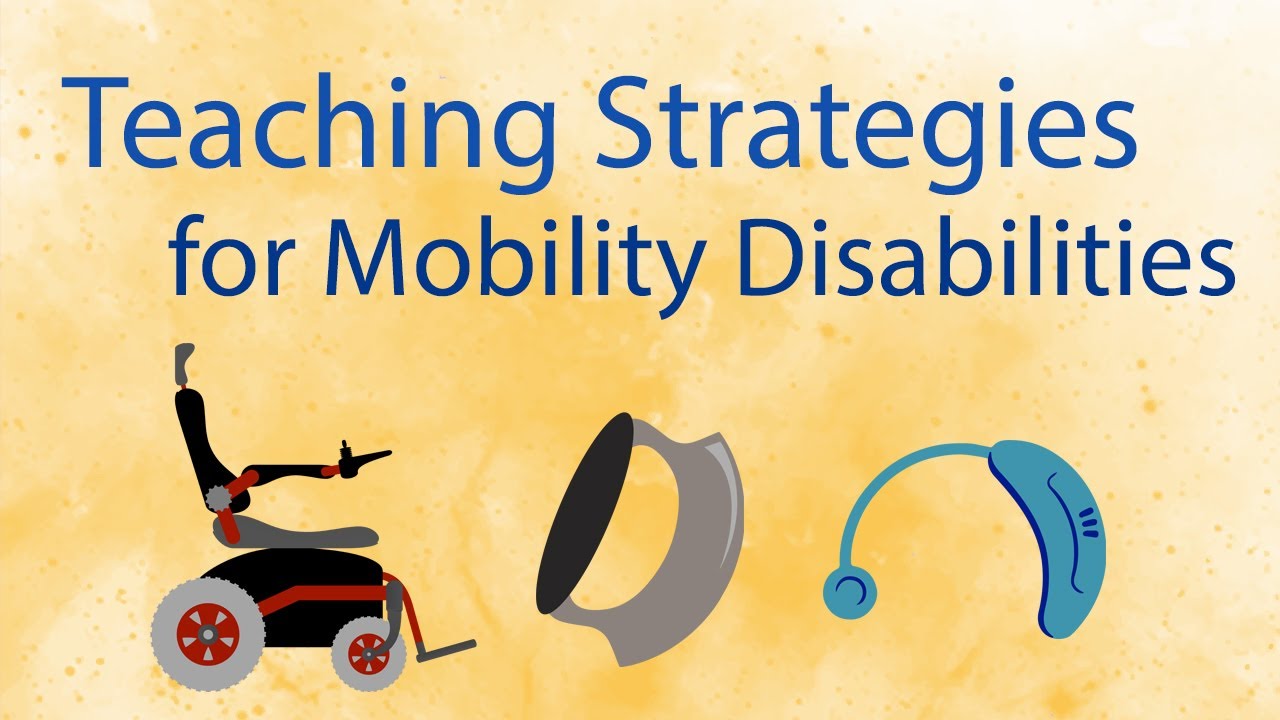 Teaching Strategies for Mobility Disabilities